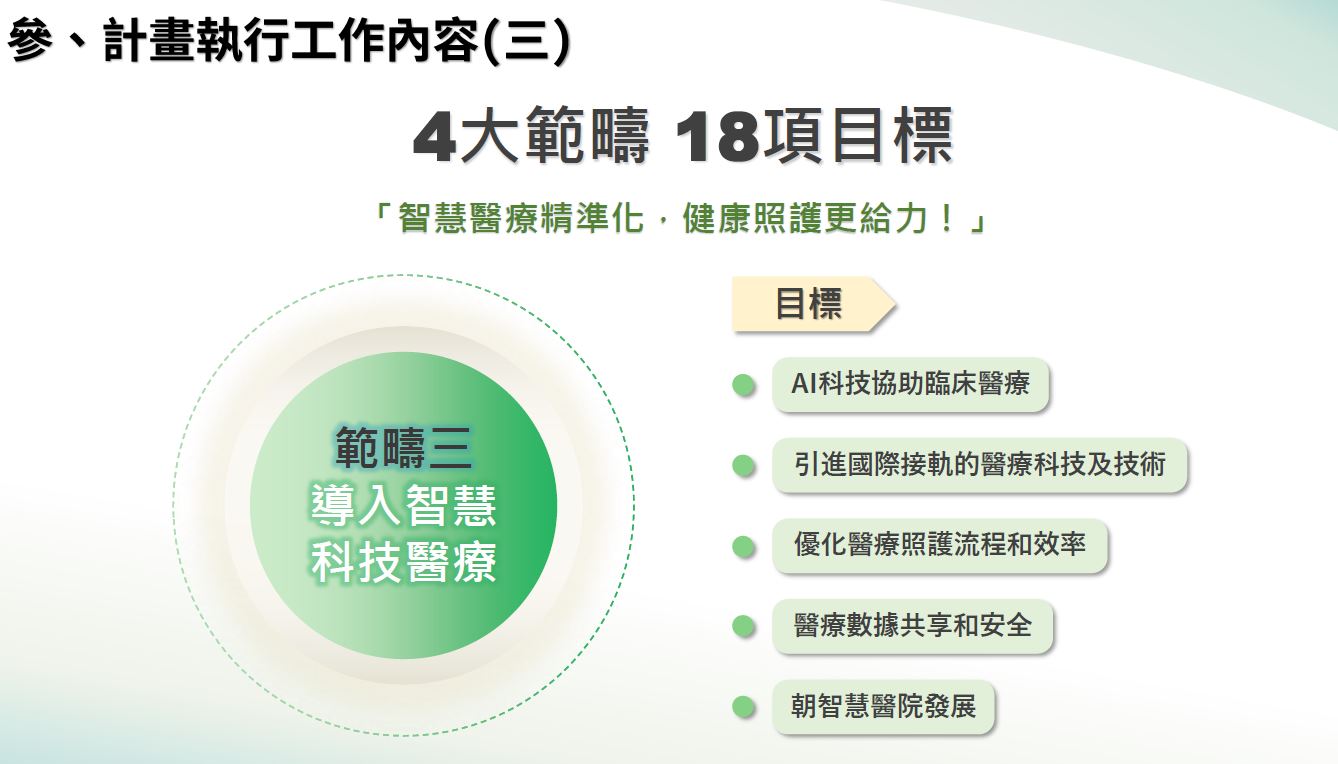 參、計畫執行工作內容(三)

4大範疇 18項目標

「智慧醫療精準化，健康照護更給力！」

範疇三
導入智慧
科技醫療

目標

AI科技協助臨床醫療

引進國際接軌的醫療科技及技術

優化醫療照護流程和效率

醫療數據共享和安全

朝智慧醫院發展